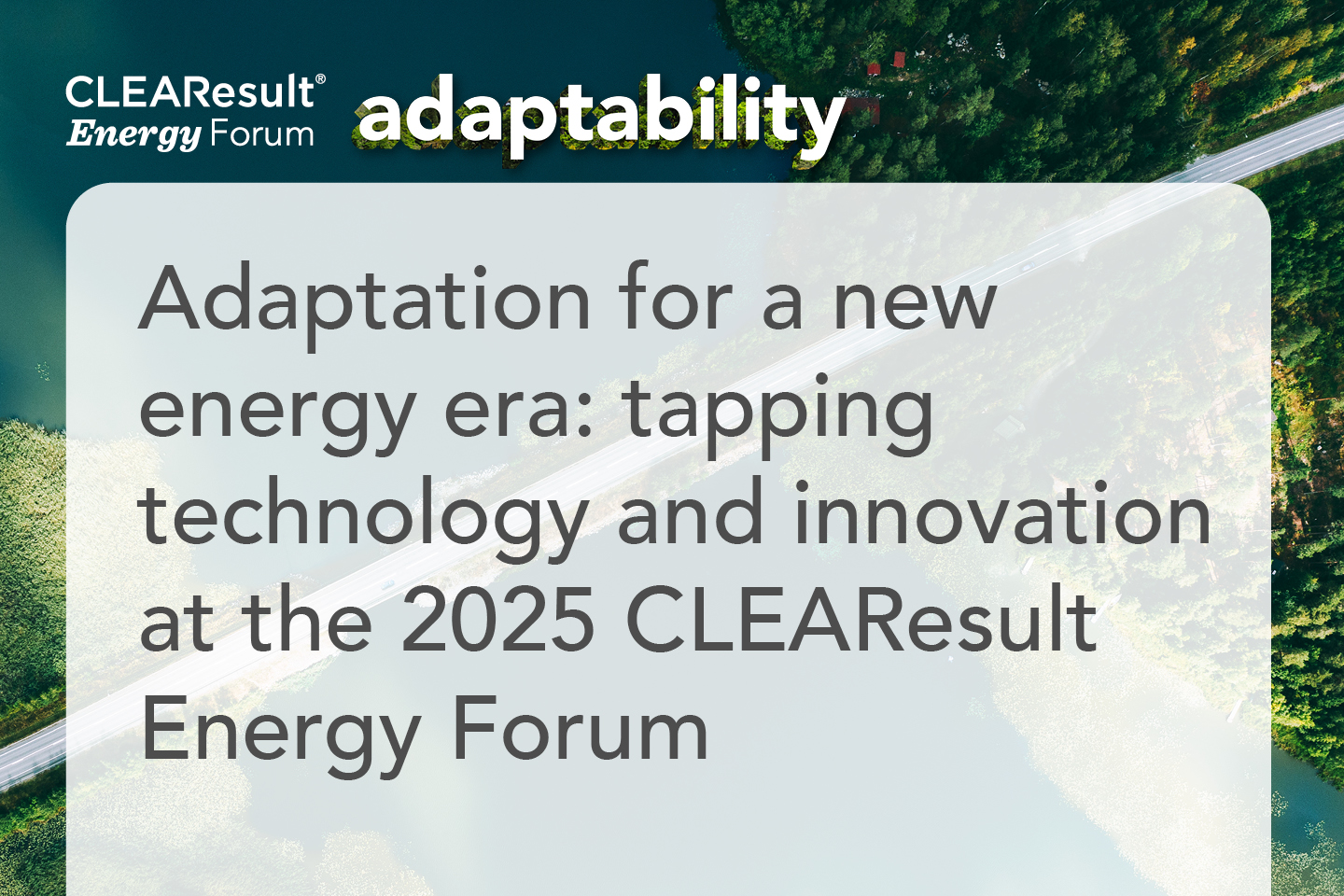 CLEAResult®
Energy Forum

adaptability

Adaptation for a new energy era: tapping technology and innovation at the 2025 CLEAResult Energy Forum